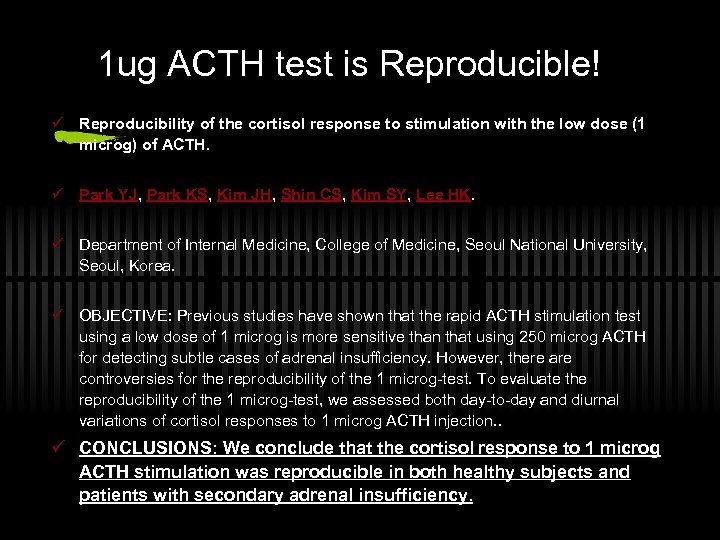 1ug ACTH test is Reproducible!

✓ Reproducibility of the cortisol response to stimulation with the low dose (1 microg) of ACTH.

✓ Park YJ, Park KS, Kim JH, Shin CS, Kim SY, Lee HK.

✓ Department of Internal Medicine, College of Medicine, Seoul National University, Seoul, Korea.

✓ OBJECTIVE: Previous studies have shown that the rapid ACTH stimulation test using a low dose of 1 microg is more sensitive than that using 250 microg ACTH for detecting subtle cases of adrenal insufficiency. However, there are controversies for the reproducibility of the 1 microg-test. To evaluate the reproducibility of the 1 microg-test, we assessed both day-to-day and diurnal variations of cortisol responses to 1 microg ACTH injection..

✓ CONCLUSIONS: We conclude that the cortisol response to 1 microg ACTH stimulation was reproducible in both healthy subjects and patients with secondary adrenal insufficiency.